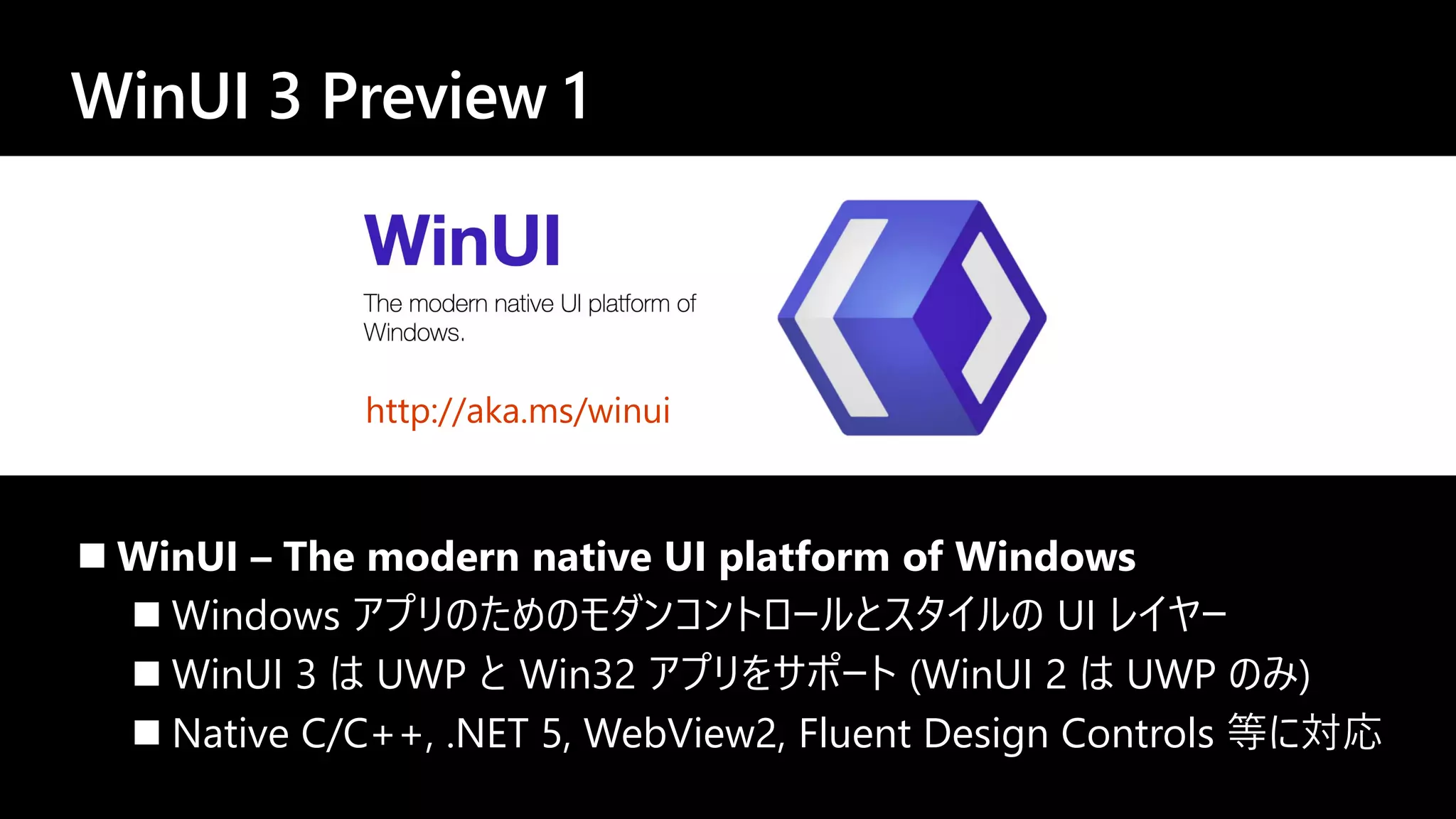 WinUI 3 Preview 1

WinUI

The modern native UI platform of Windows.

http://aka.ms/winui

■ WinUI – The modern native UI platform of Windows

■ Windows アプリのためのモダンコントロールとスタイルの UI レイヤー

■ WinUI 3 は UWP と Win32 アプリをサポート (WinUI 2 は UWP のみ)

■ Native C/C++, .NET 5, WebView2, Fluent Design Controls 等に対応